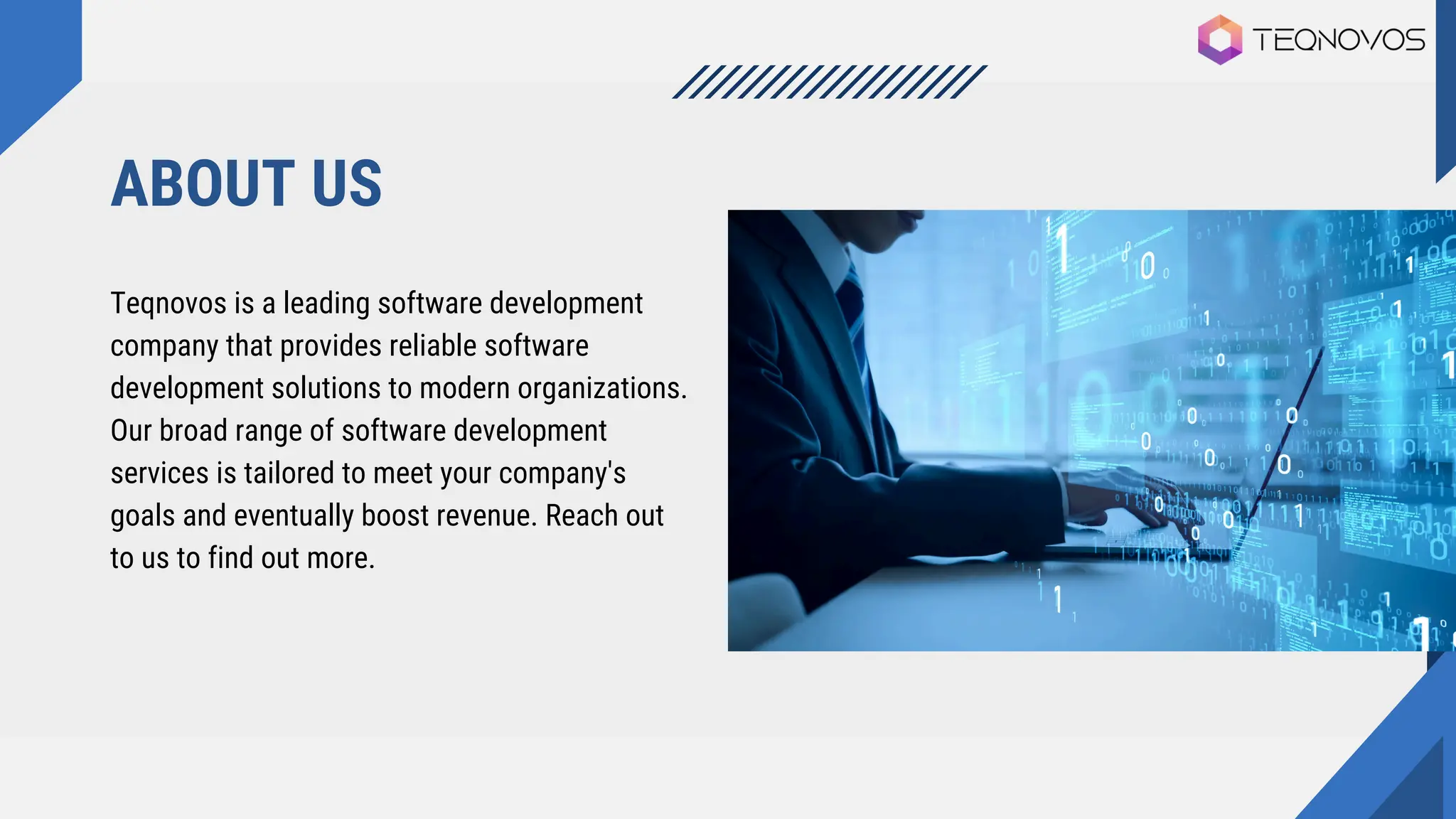 TEQNOVOS

ABOUT US

Teqnovos is a leading software development company that provides reliable software development solutions to modern organizations. Our broad range of software development services is tailored to meet your company's goals and eventually boost revenue. Reach out to us to find out more.